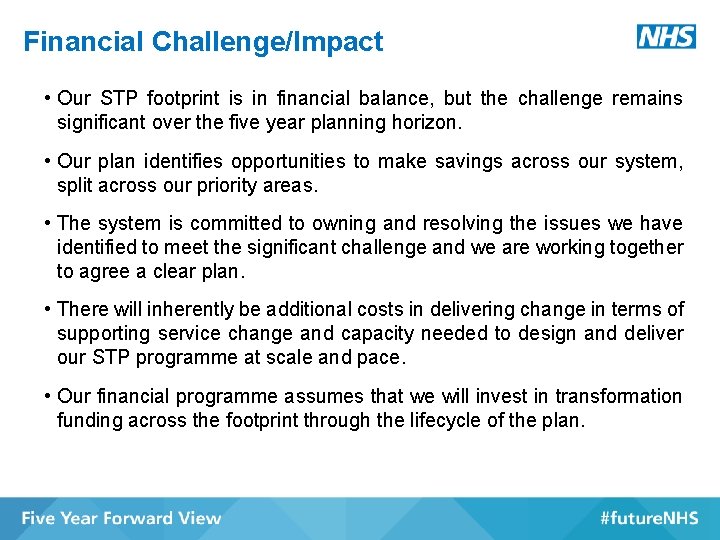 Financial Challenge/Impact

NHS

• Our STP footprint is in financial balance, but the challenge remains significant over the five year planning horizon.

• Our plan identifies opportunities to make savings across our system, split across our priority areas.

• The system is committed to owning and resolving the issues we have identified to meet the significant challenge and we are working together to agree a clear plan.

• There will inherently be additional costs in delivering change in terms of supporting service change and capacity needed to design and deliver our STP programme at scale and pace.

• Our financial programme assumes that we will invest in transformation funding across the footprint through the lifecycle of the plan.

Five Year Forward View

#futureNHS